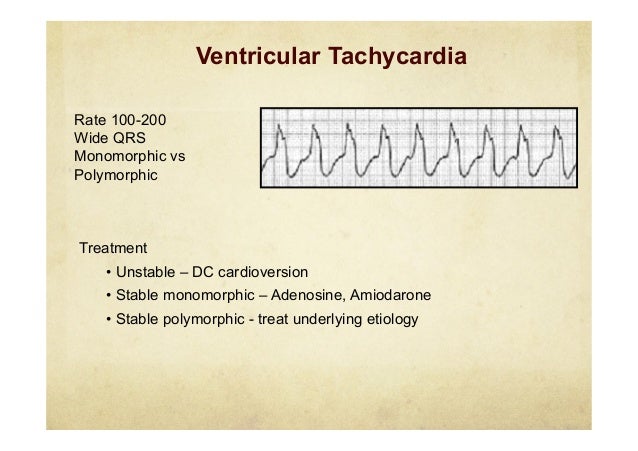 Ventricular Tachycardia

Rate 100-200
Wide QRS
Monomorphic vs
Polymorphic

Treatment

• Unstable – DC cardioversion
• Stable monomorphic – Adenosine, Amiodarone
• Stable polymorphic - treat underlying etiology